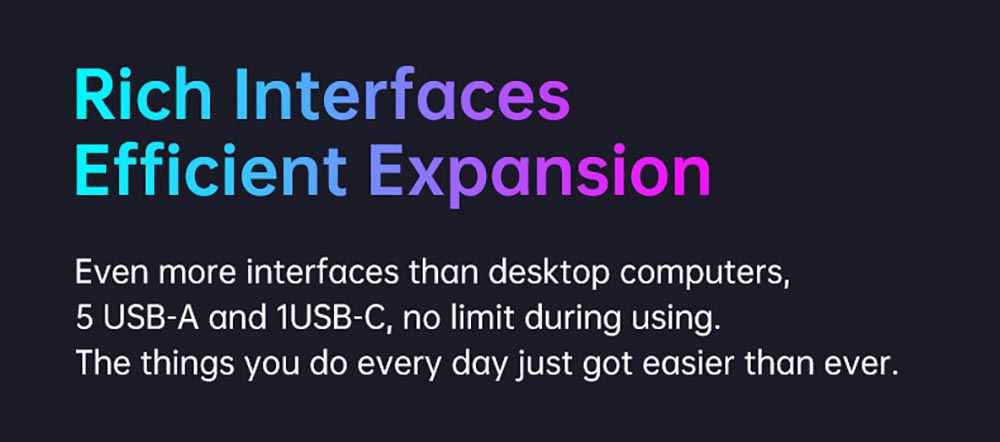 Rich Interfaces
Efficient Expansion

Even more interfaces than desktop computers, 5 USB-A and 1USB-C, no limit during using. The things you do every day just got easier than ever.